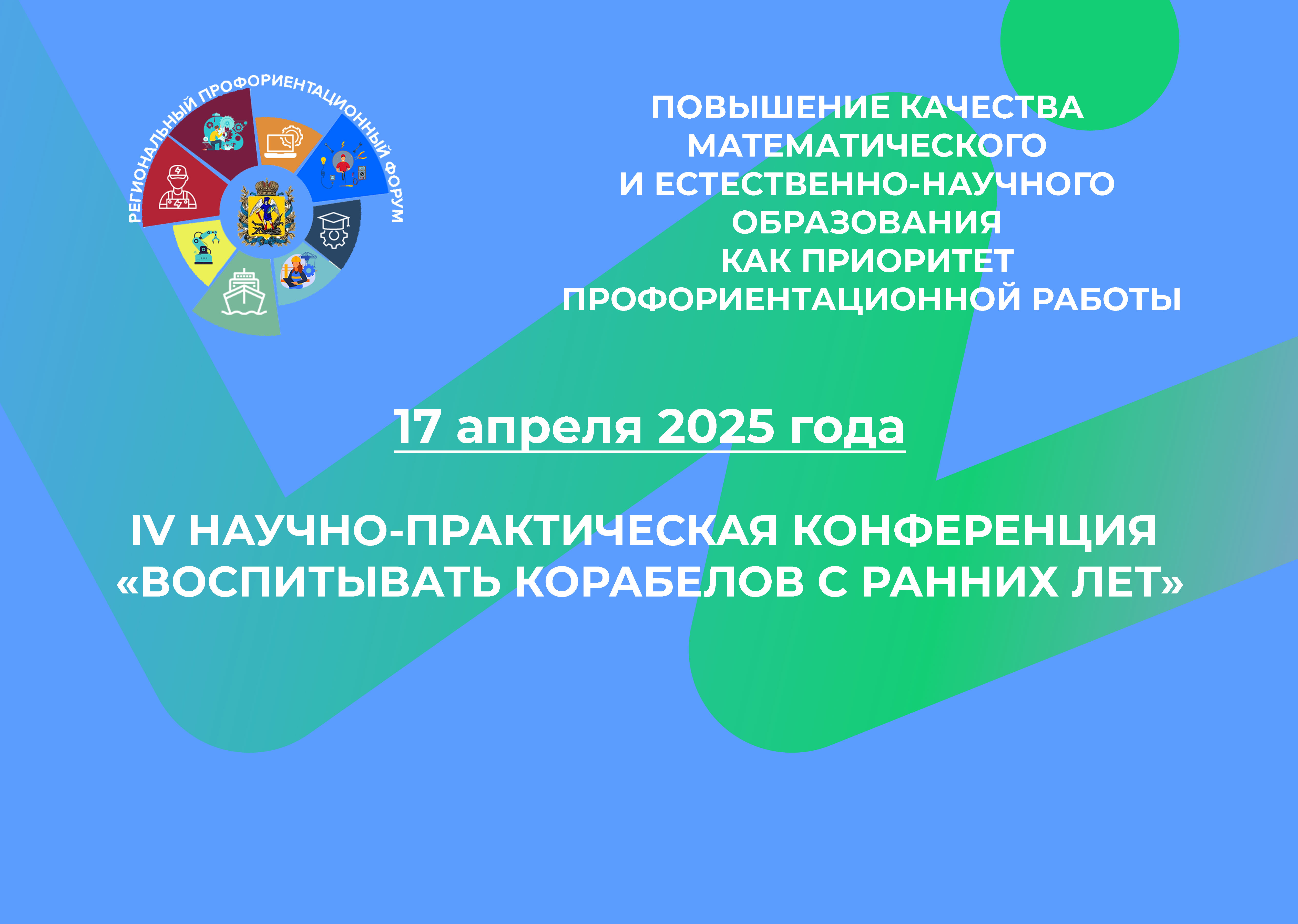 РЕГИОНАЛЬНЫЙ ПРОФОРИЕНТАЦИОННЫЙ ФОРУМ

ПОВЫШЕНИЕ КАЧЕСТВА МАТЕМАТИЧЕСКОГО И ЕСТЕСТВЕННО-НАУЧНОГО ОБРАЗОВАНИЯ КАК ПРИОРИТЕТ ПРОФОРИЕНТАЦИОННОЙ РАБОТЫ

17 апреля 2025 года

IV НАУЧНО-ПРАКТИЧЕСКАЯ КОНФЕРЕНЦИЯ «ВОСПИТЫВАТЬ КОРАБЕЛОВ С РАННИХ ЛЕТ»